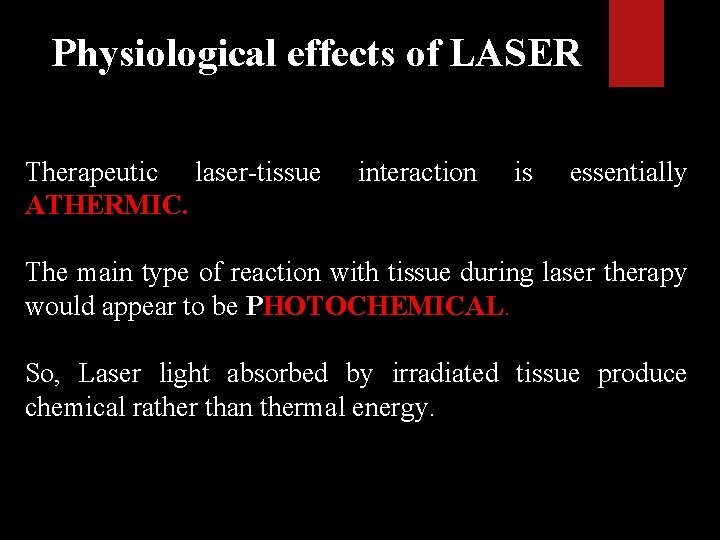 Physiological effects of LASER

Therapeutic laser-tissue interaction is essentially ATHERMIC.

The main type of reaction with tissue during laser therapy would appear to be PHOTOCHEMICAL.

So, Laser light absorbed by irradiated tissue produce chemical rather than thermal energy.